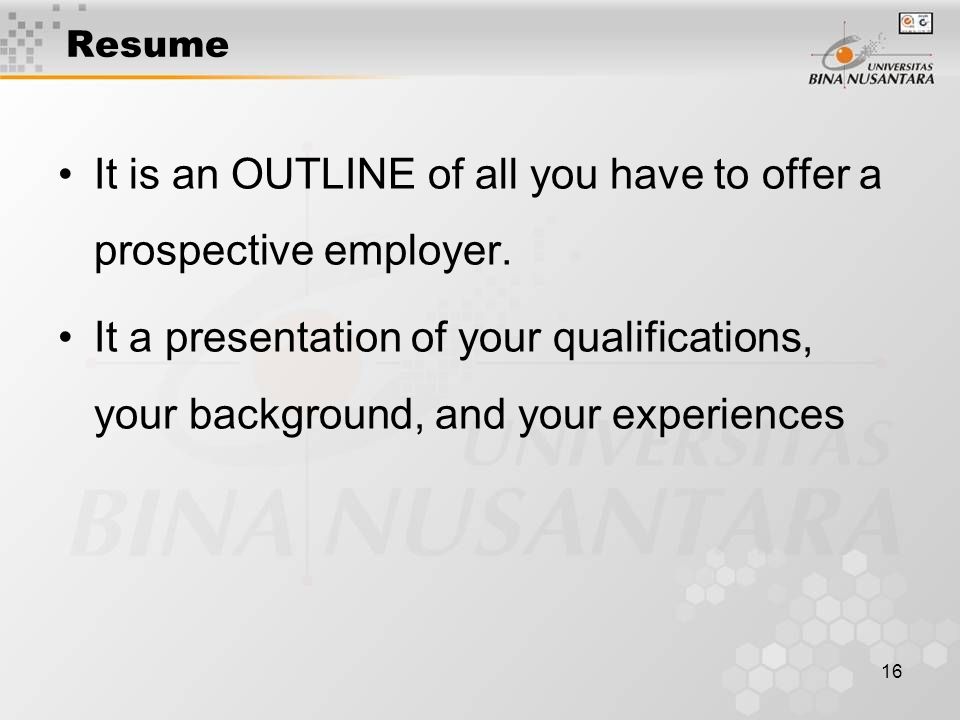 Resume

UNIVERSITAS BINA NUSANTARA

• It is an OUTLINE of all you have to offer a prospective employer.

• It a presentation of your qualifications, your background, and your experiences

UNIVERSITAS BINA NUSANTARA

16